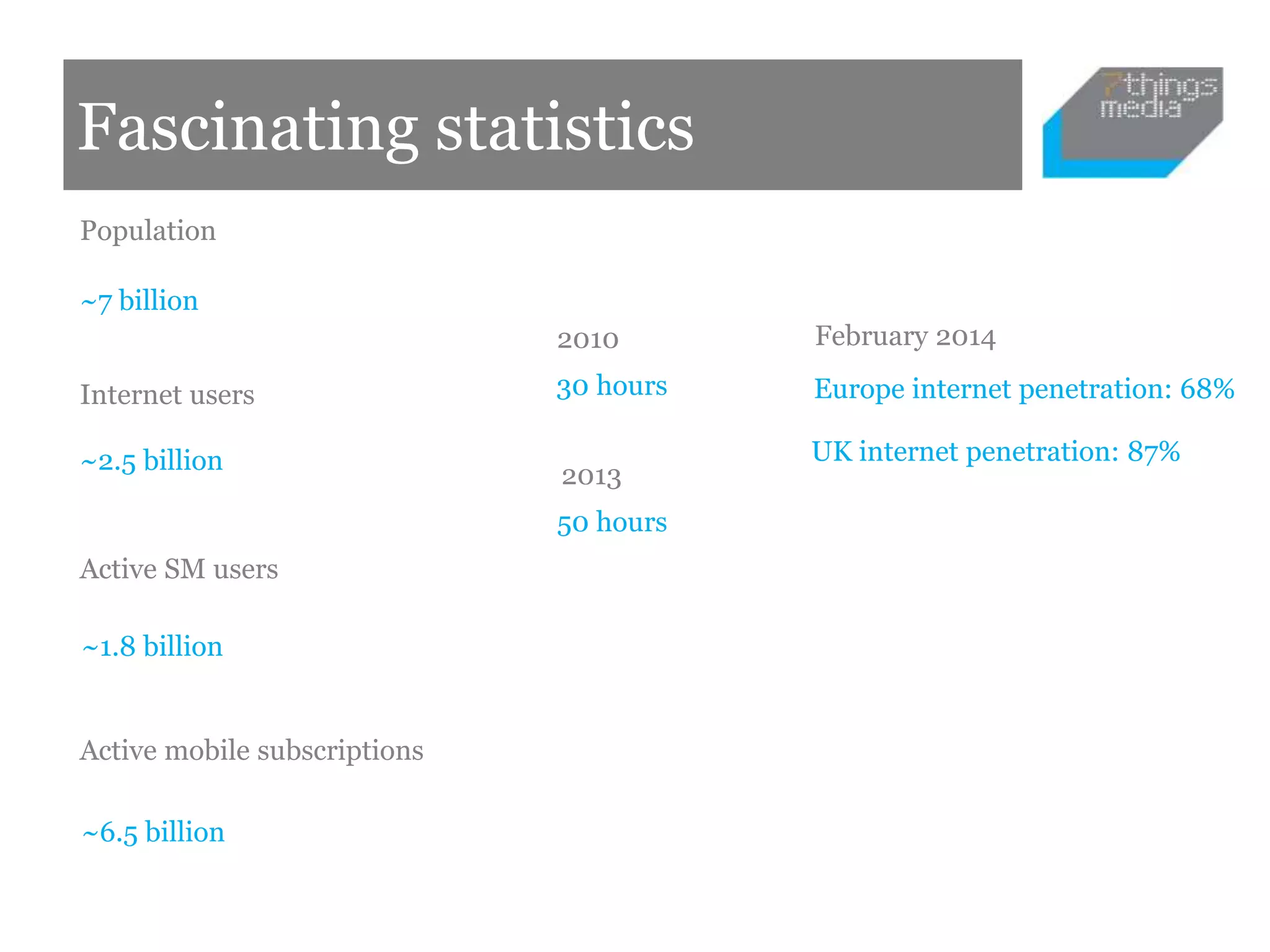 Fascinating statistics

7things media

Population

~7 billion

Internet users

~2.5 billion

Active SM users

~1.8 billion

Active mobile subscriptions

~6.5 billion

2010

30 hours

2013

50 hours

February 2014

Europe internet penetration: 68%

UK internet penetration: 87%